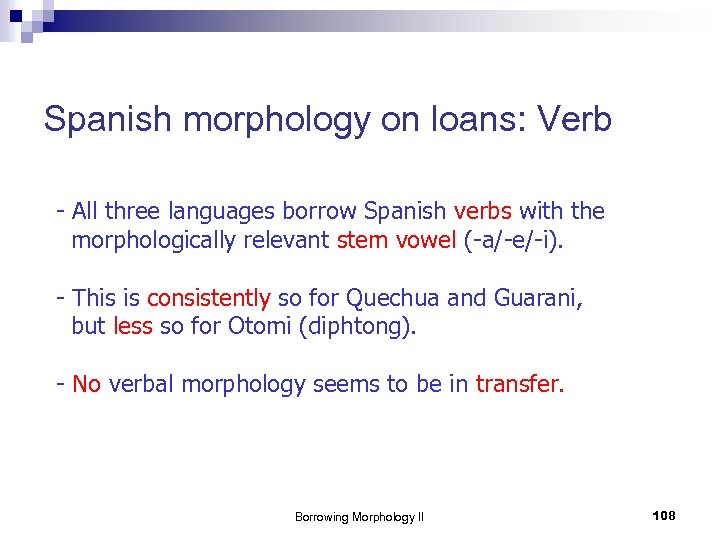 Spanish morphology on loans: Verb

- All three languages borrow Spanish verbs with the morphologically relevant stem vowel (-a/-e/-i).

- This is consistently so for Quechua and Guarani, but less so for Otomi (diphtong).

- No verbal morphology seems to be in transfer.

Borrowing Morphology II

108